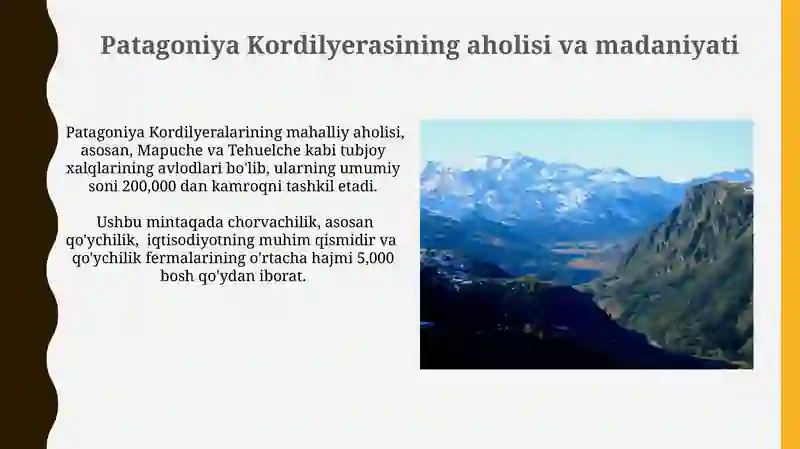 Patagoniya Kordilyerasining aholisi va madaniyati

Patagoniya Kordilyeralarining mahalliy aholisi, asosan, Mapuche va Tehuelche kabi tubjoy xalqlarining avlodlari bo'lib, ularning umumiy soni 200,000 dan kamroqni tashkil etadi.

Ushbu mintaqada chorvachilik, asosan qo'ychilik, iqtisodiyotning muhim qismidir va qo'ychilik fermalarining o'rtacha hajmi 5,000 bosh qo'ydan iborat.